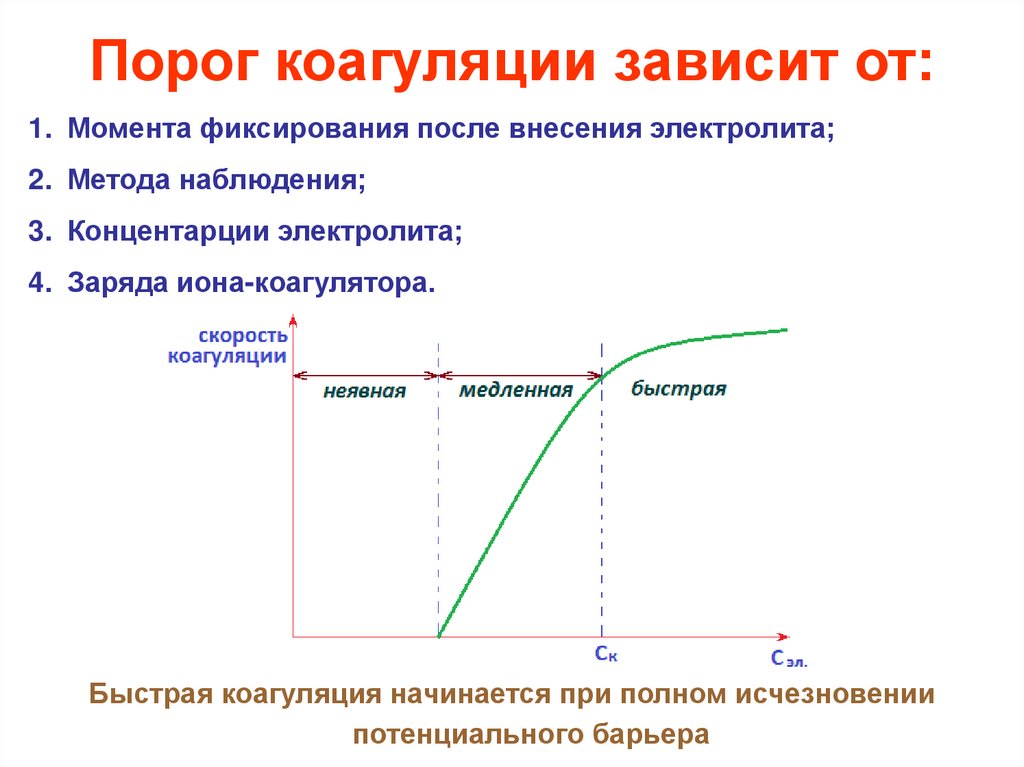 Порог коагуляции зависит от:

1. Момента фиксирования после внесения электролита;
2. Метода наблюдения;
3. Концентарции электролита;
4. Заряда иона-коагулятора.

скорость коагуляции

неявная

медленная

быстрая

$C_к$

$C_{эл.}$

Быстрая коагуляция начинается при полном исчезновении потенциального барьера